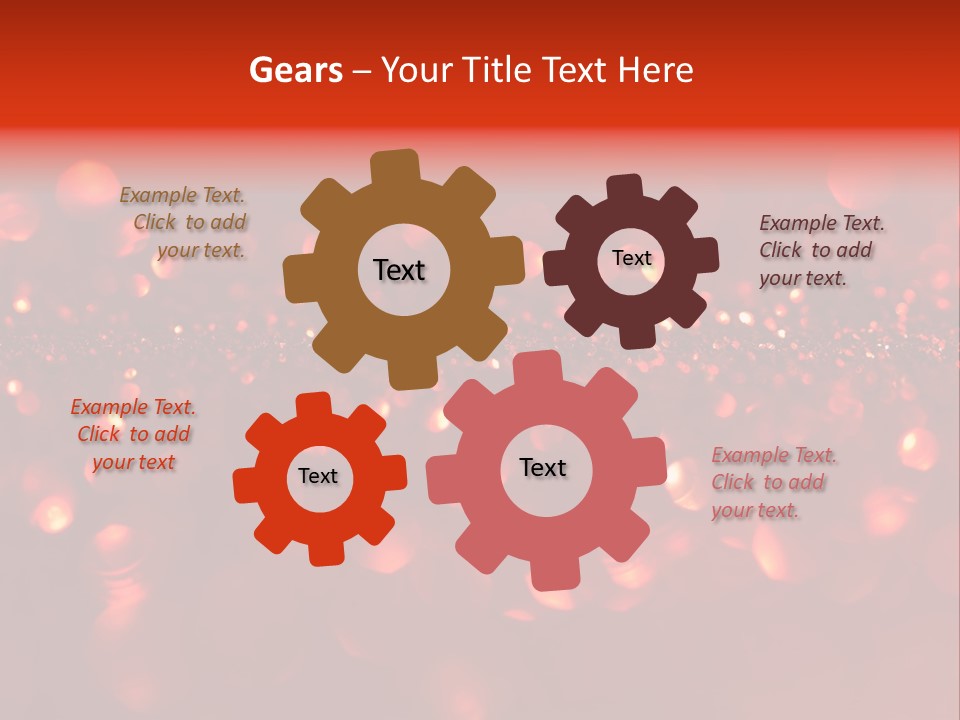 Gears – Your Title Text Here

Example Text. Click to add your text.

Text

Text

Example Text. Click to add your text.

Example Text. Click to add your text

Text

Text

Example Text. Click to add your text.